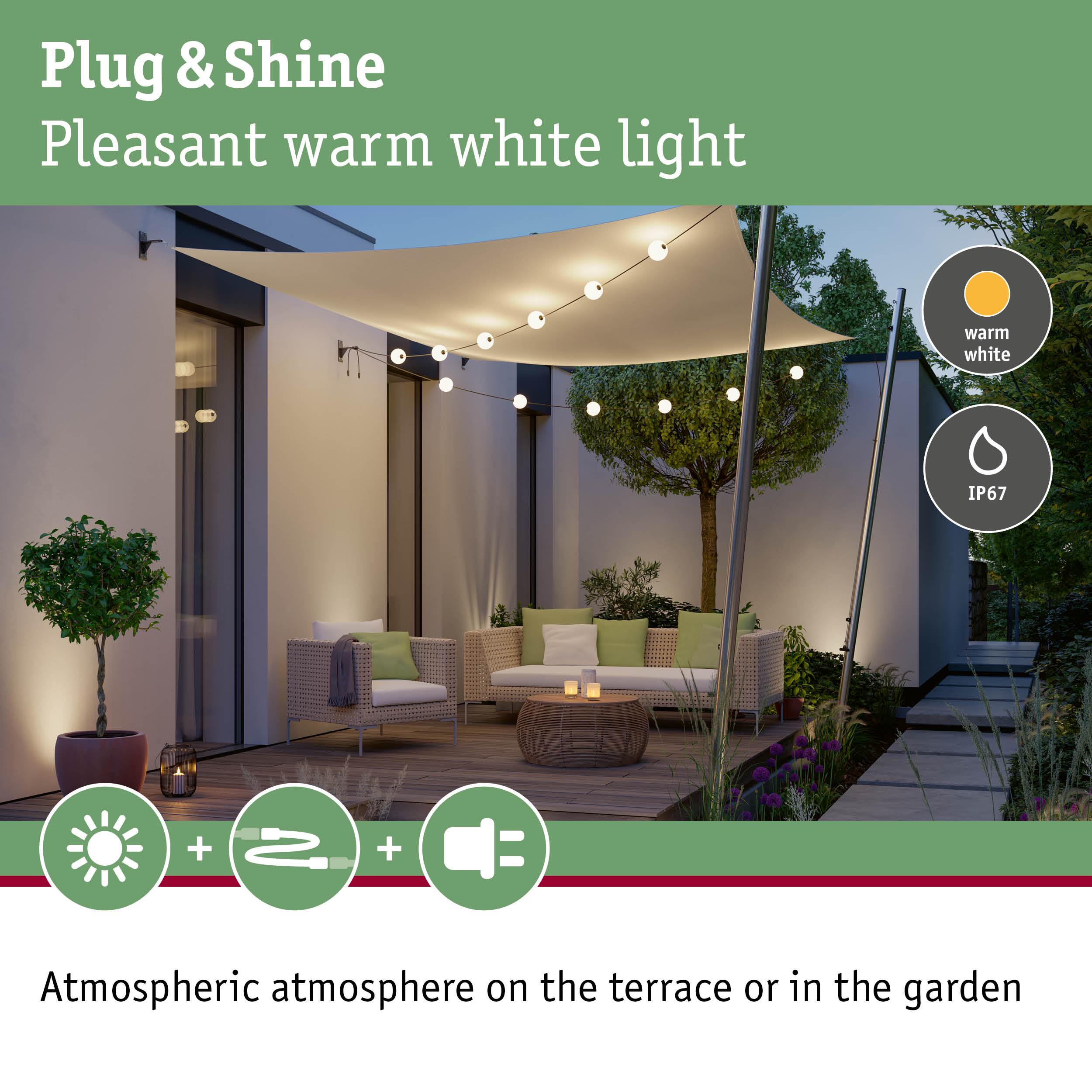 Plug & Shine
Pleasant warm white light

warm white

IP67

+ +

Atmospheric atmosphere on the terrace or in the garden